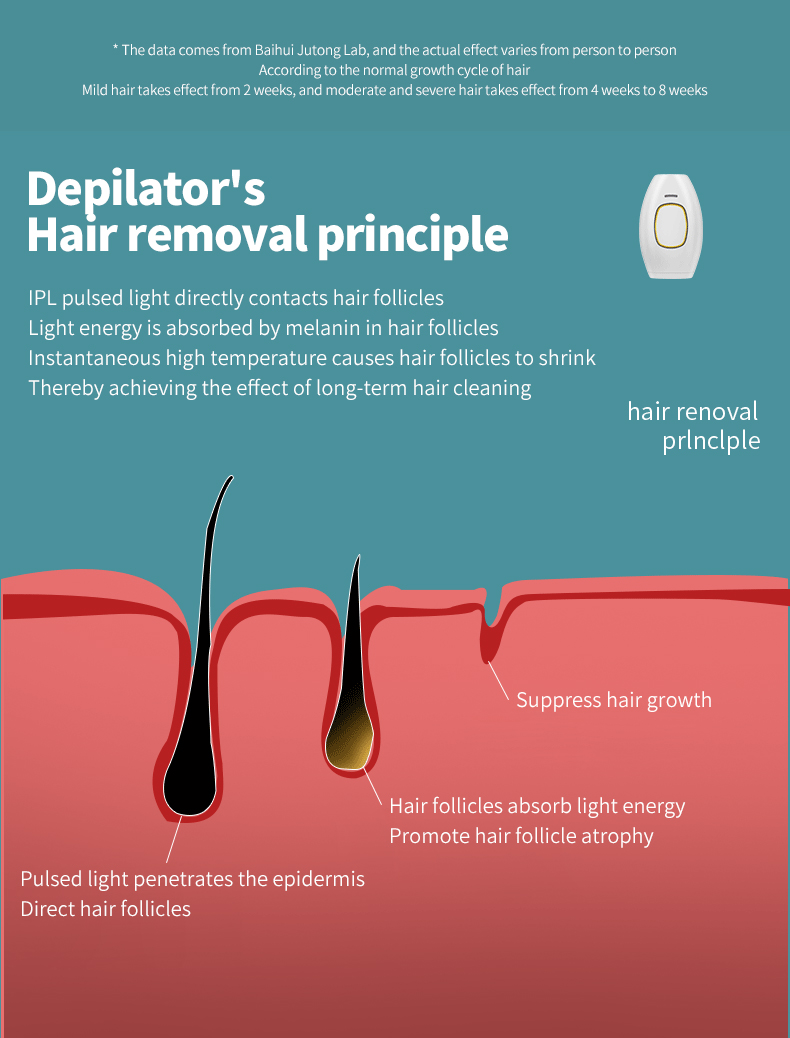 * The data comes from Baihui Jutong Lab, and the actual effect varies from person to person
According to the normal growth cycle of hair
Mild hair takes effect from 2 weeks, and moderate and severe hair takes effect from 4 weeks to 8 weeks

Depilator's
Hair removal principle

IPL pulsed light directly contacts hair follicles
Light energy is absorbed by melanin in hair follicles
Instantaneous high temperature causes hair follicles to shrink
Thereby achieving the effect of long-term hair cleaning

hair renoval
prlnclple

Suppress hair growth

Hair follicles absorb light energy
Promote hair follicle atrophy

Pulsed light penetrates the epidermis
Direct hair follicles